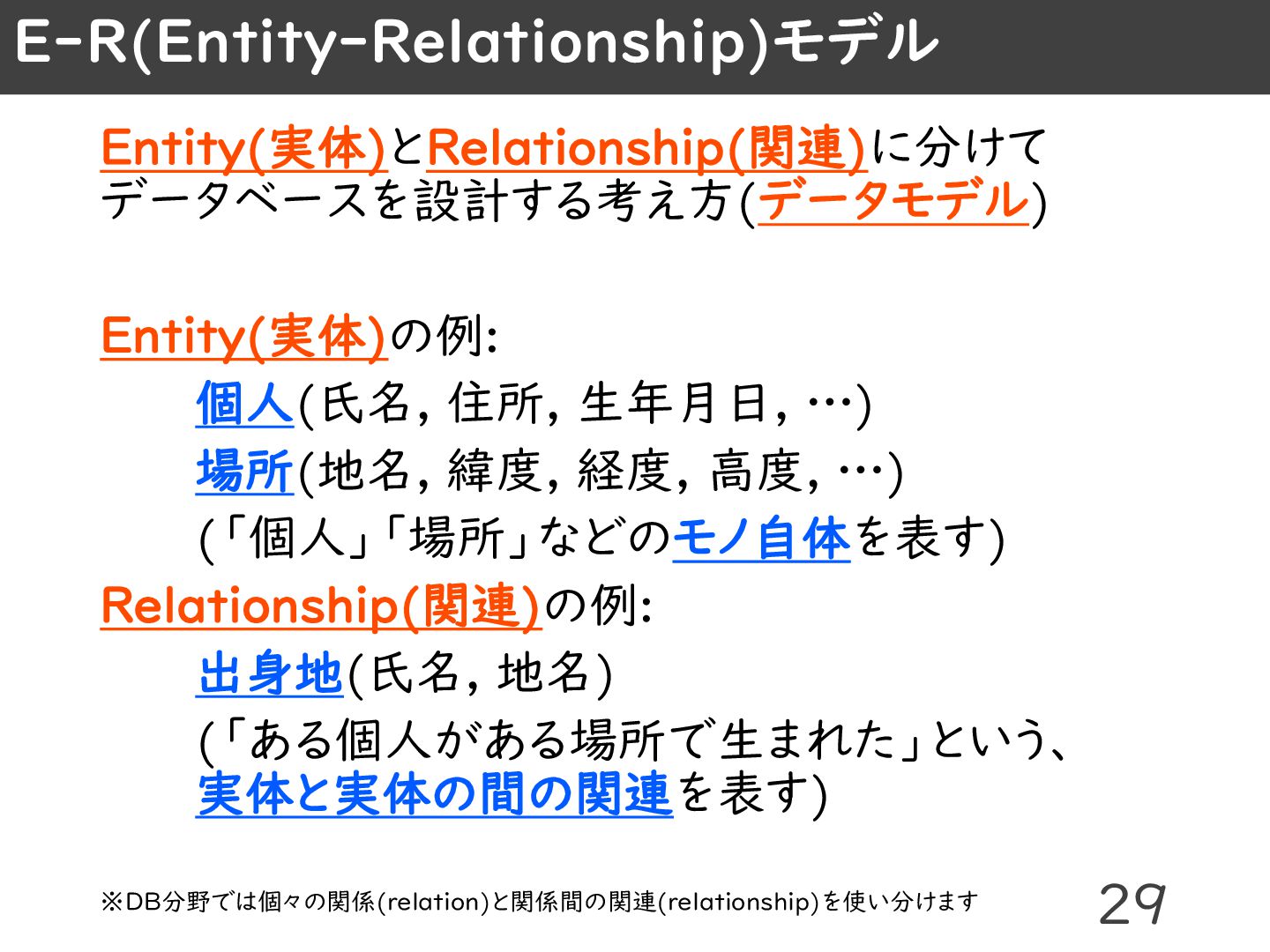 E-R(Entity-Relationship)モデル

Entity(実体)とRelationship(関連)に分けてデータベースを設計する考え方(データモデル)

Entity(実体)の例:
個人(氏名, 住所, 生年月日, …)
場所(地名, 緯度, 経度, 高度, …)
(「個人」「場所」などのモノ自体を表す)
Relationship(関連)の例:
出身地(氏名, 地名)
(「ある個人がある場所で生まれた」という、実体と実体の間の関連を表す)

※DB分野では個々の関係(relation)と関係間の関連(relationship)を使い分けます

29